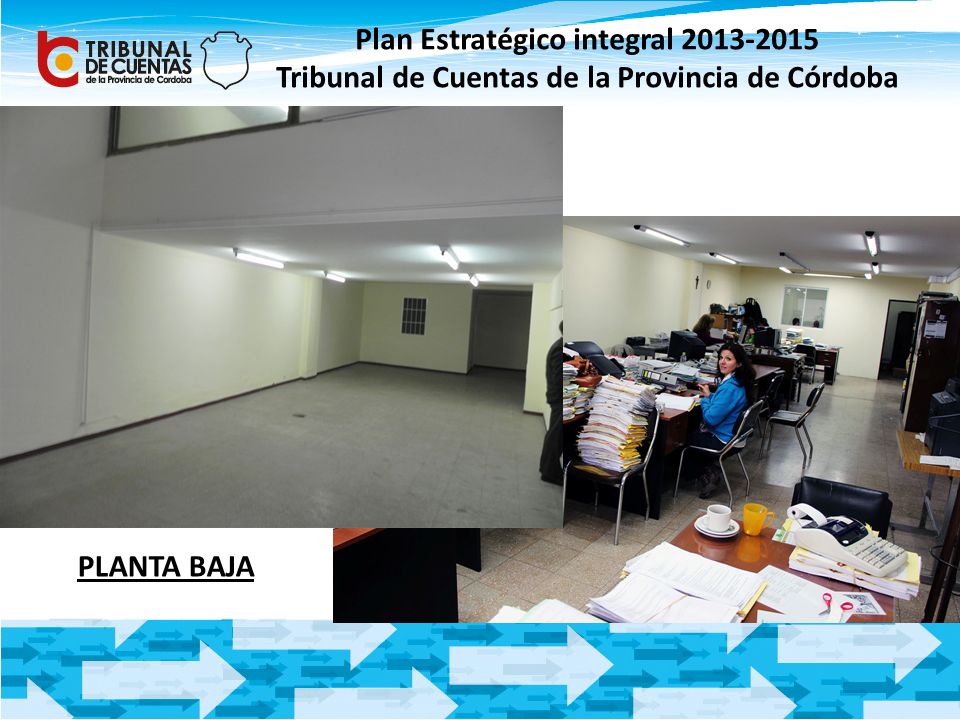 TRIBUNAL DE CUENTAS de la Provincia de Córdoba

Plan Estratégico integral 2013-2015
Tribunal de Cuentas de la Provincia de Córdoba

PLANTA BAJA